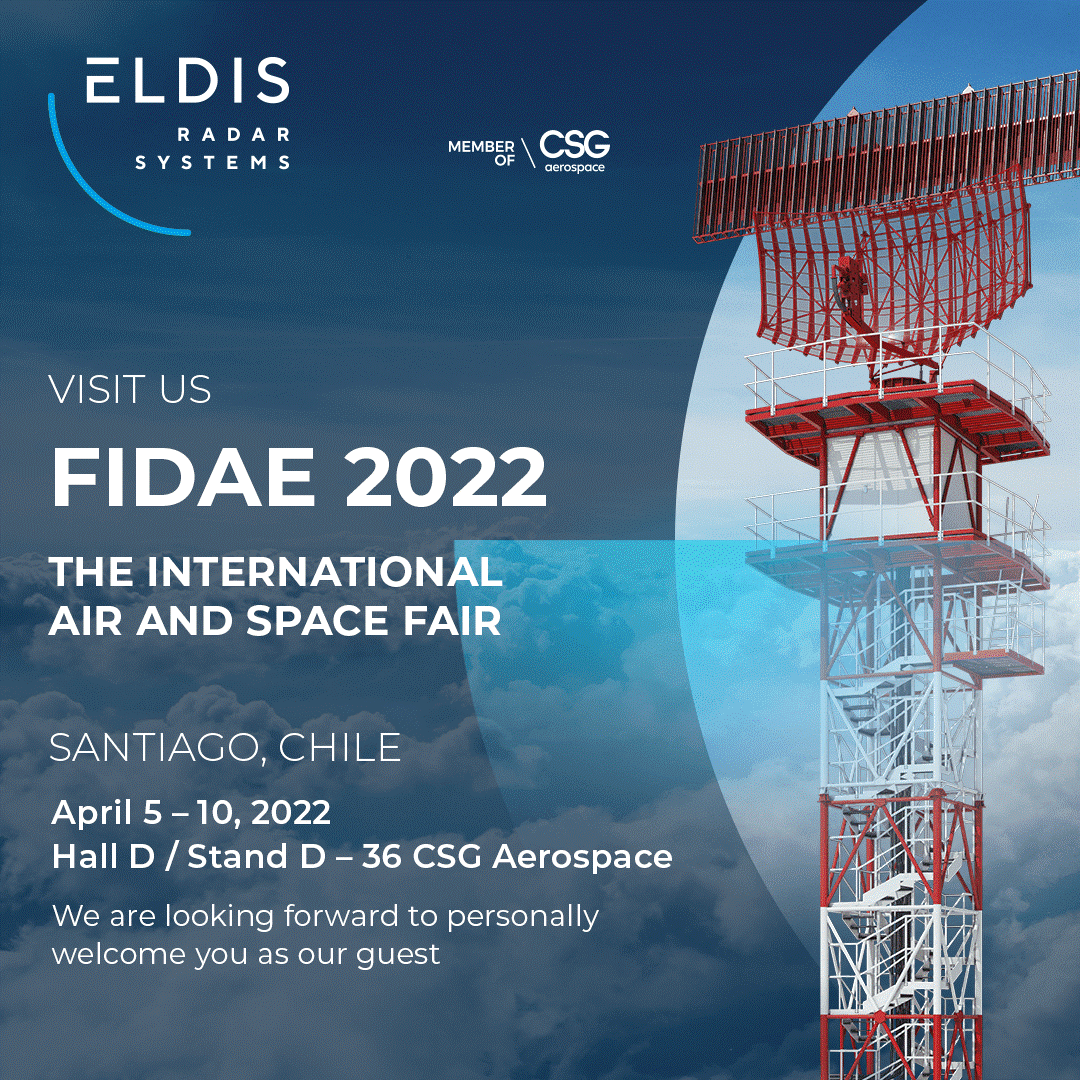 ELDIS
RADAR
SYSTEMS

MEMBER OF CSG aerospace

VISIT US

FIDAE 2022

THE INTERNATIONAL AIR AND SPACE FAIR

SANTIAGO, CHILE

April 5 – 10, 2022
Hall D / Stand D – 36 CSG Aerospace

We are looking forward to personally welcome you as our guest